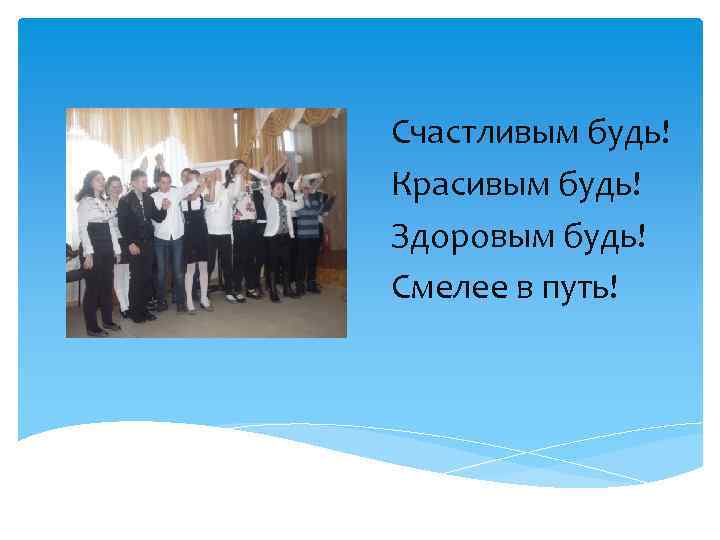 Счастливым будь!
Красивым будь!
Здоровым будь!
Смелее в путь!